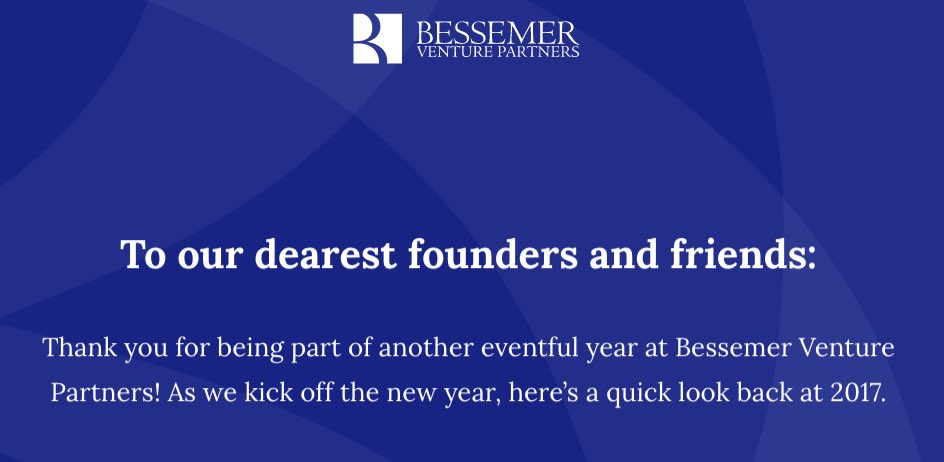 BESSEMER
VENTURE PARTNERS

To our dearest founders and friends:

Thank you for being part of another eventful year at Bessemer Venture Partners! As we kick off the new year, here’s a quick look back at 2017.